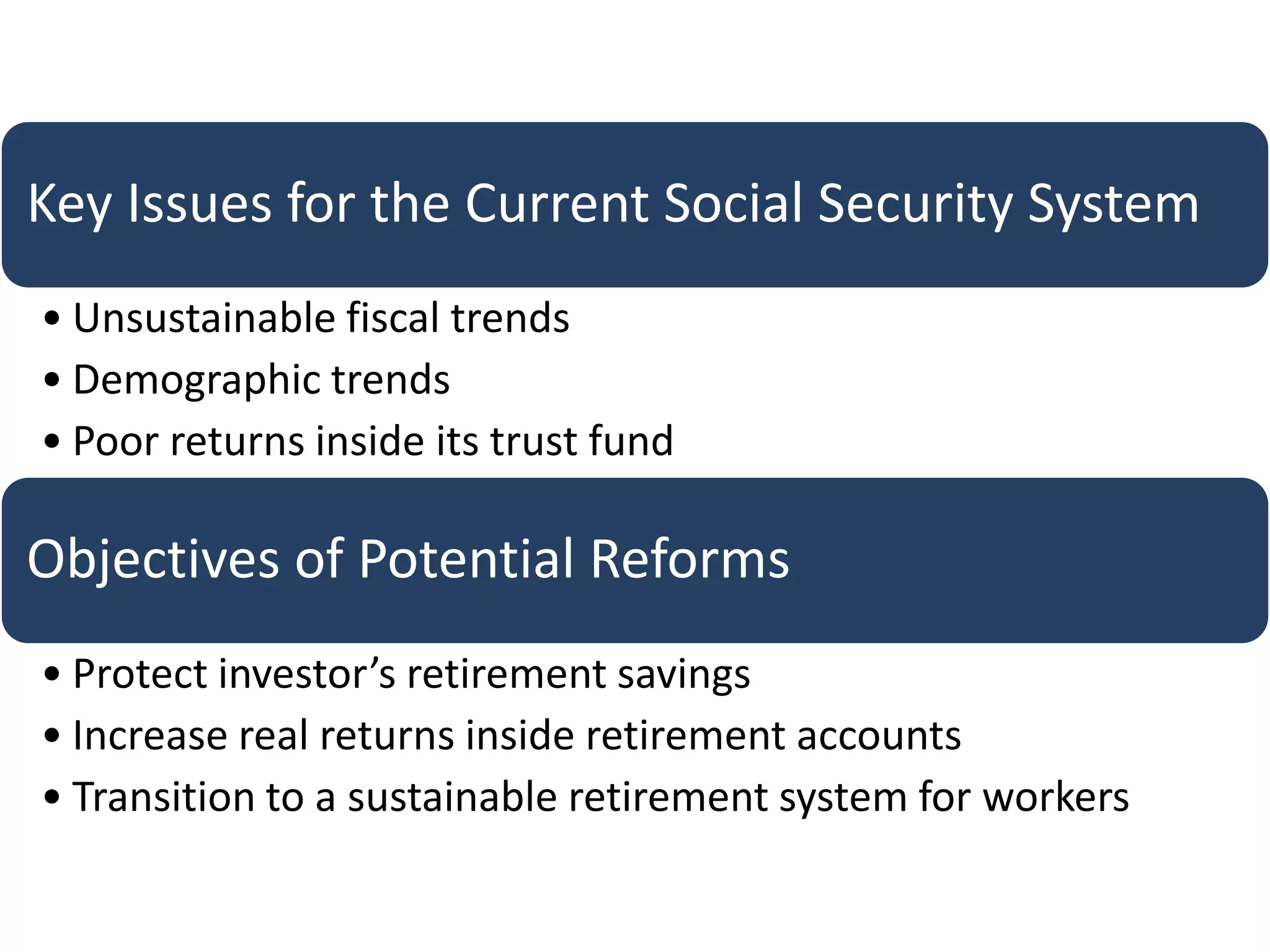 Key Issues for the Current Social Security System

• Unsustainable fiscal trends
• Demographic trends
• Poor returns inside its trust fund

Objectives of Potential Reforms

• Protect investor’s retirement savings
• Increase real returns inside retirement accounts
• Transition to a sustainable retirement system for workers